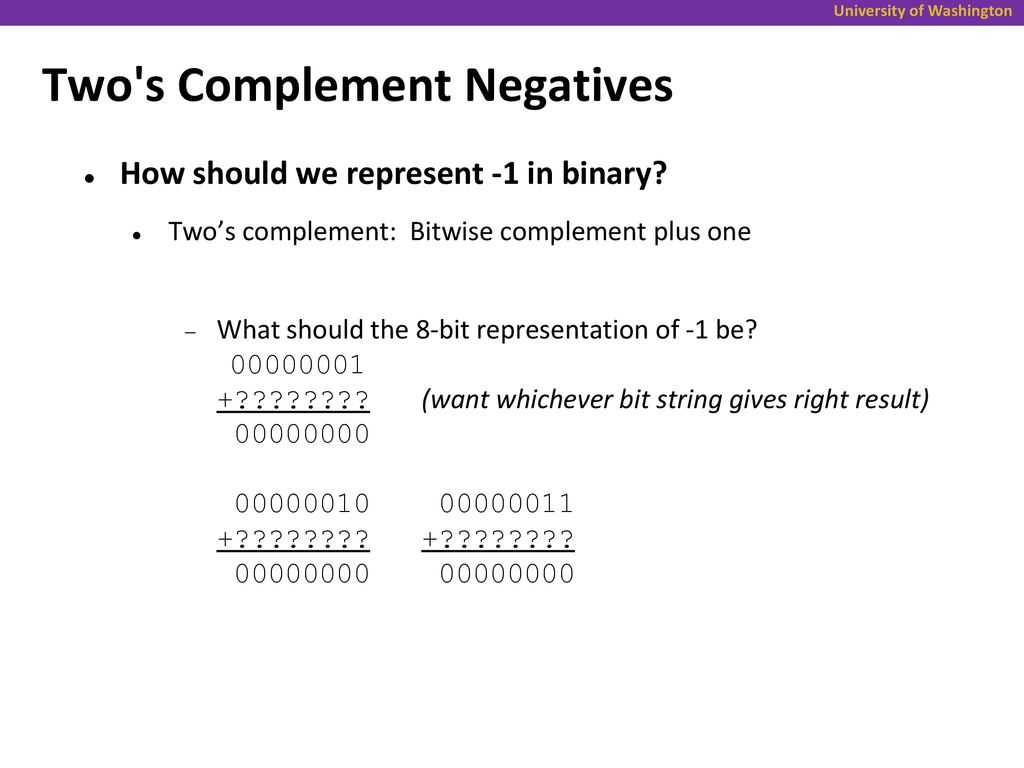 University of Washington

Two's Complement Negatives

How should we represent -1 in binary?

Two’s complement: Bitwise complement plus one

What should the 8-bit representation of -1 be?
00000001
+???????? (want whichever bit string gives right result)
00000000

00000010
+????????
00000000

00000011
+????????
00000000